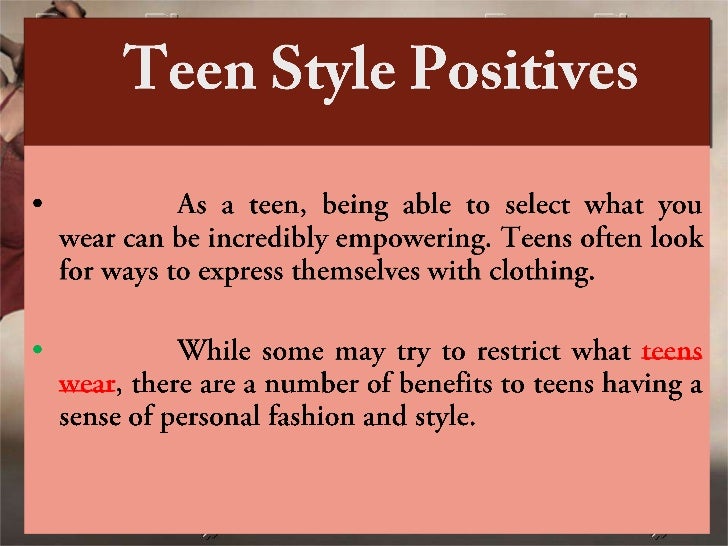 Teen Style Positives

• As a teen, being able to select what you wear can be incredibly empowering. Teens often look for ways to express themselves with clothing.

• While some may try to restrict what teens wear, there are a number of benefits to teens having a sense of personal fashion and style.